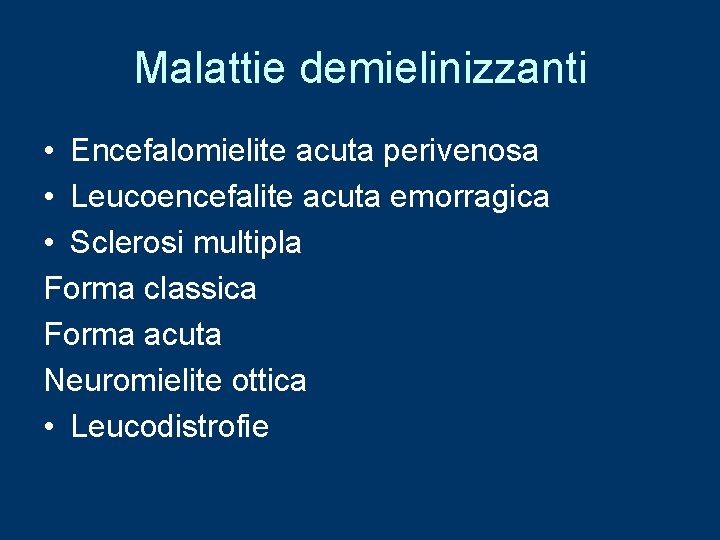 Malattie demielinizzanti

• Encefalomielite acuta perivenosa
• Leucoencefalite acuta emorragica
• Sclerosi multipla
Forma classica
Forma acuta
Neuromielite ottica
• Leucodistrofie